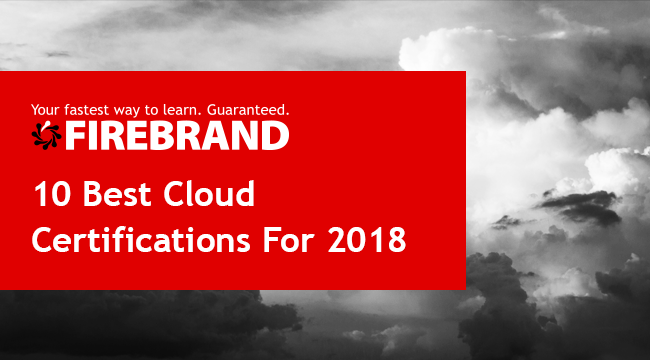 Your fastest way to learn. Guaranteed.
FIREBRAND

10 Best Cloud Certifications For 2018